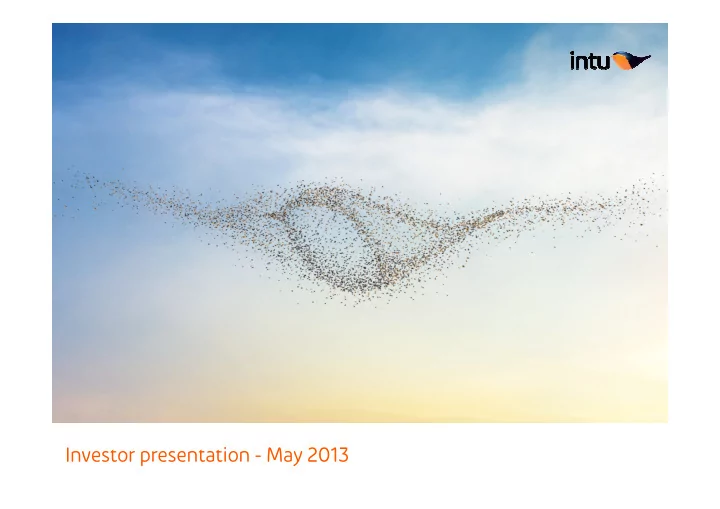 intu

Investor presentation - May 2013